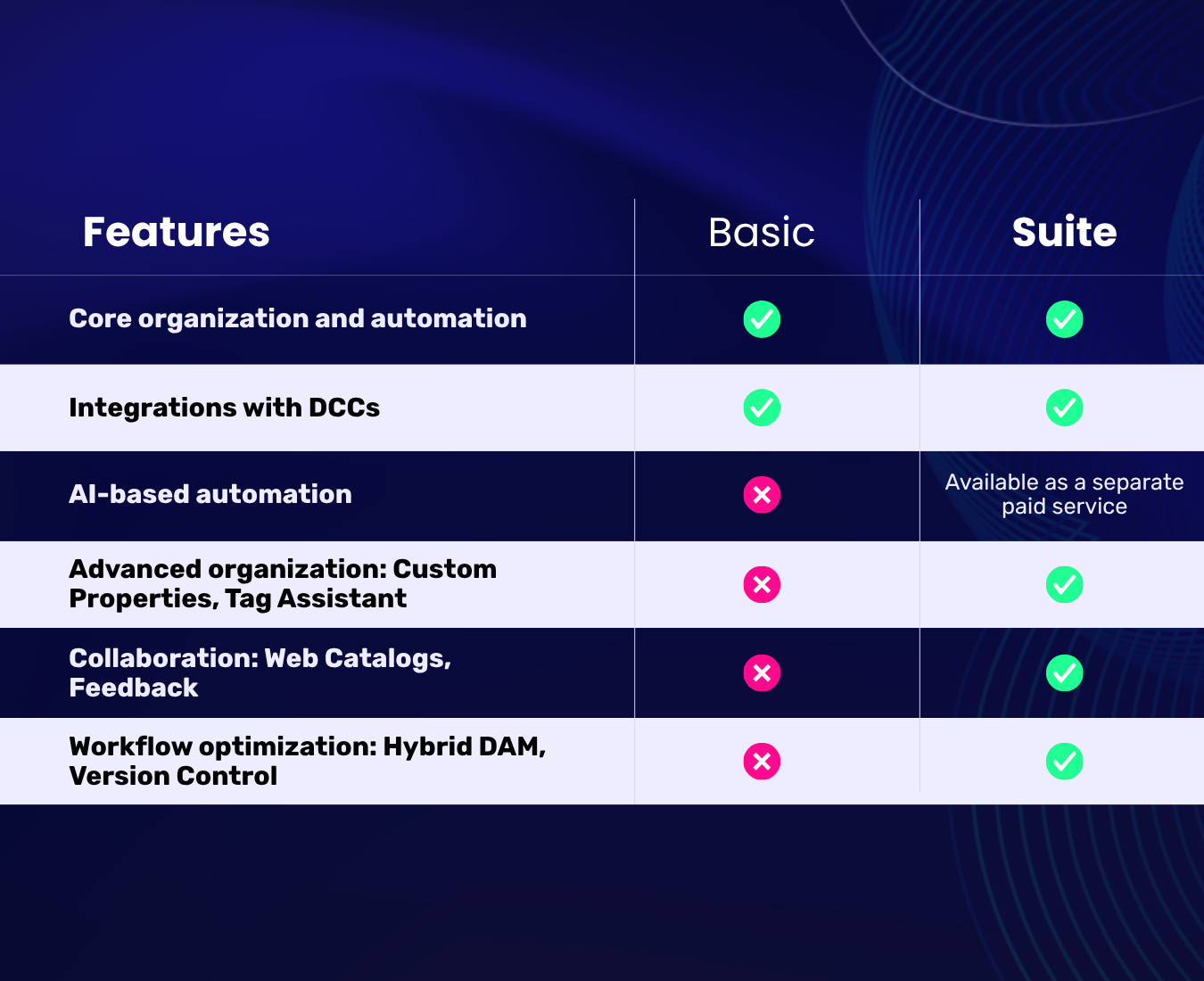 | Features | Basic | Suite |
|---|---|---|
| Core organization and automation | ✓ | ✓ |
| Integrations with DCCs | ✓ | ✓ |
| AI-based automation | ✗ | Available as a separate paid service |
| Advanced organization: Custom Properties, Tag Assistant | ✗ | ✓ |
| Collaboration: Web Catalogs, Feedback | ✗ | ✓ |
| Workflow optimization: Hybrid DAM, Version Control | ✗ | ✓ |